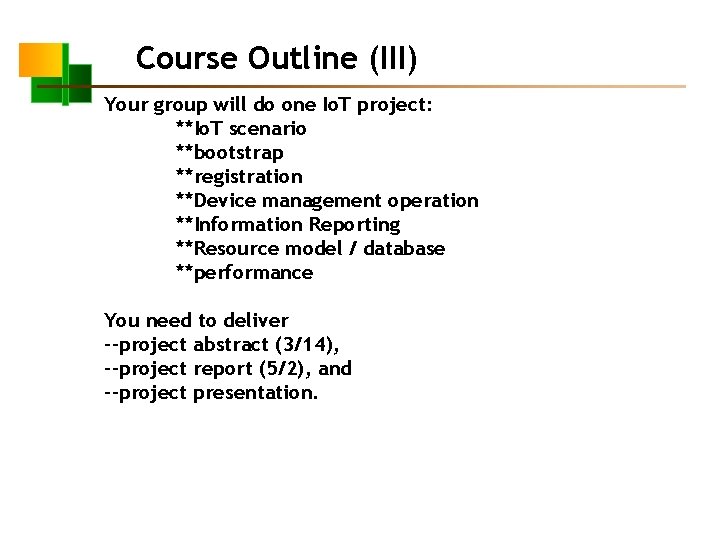 Course Outline (III)

Your group will do one IoT project:
**IoT scenario
**bootstrap
**registration
**Device management operation
**Information Reporting
**Resource model / database
**performance

You need to deliver
--project abstract (3/14),
--project report (5/2), and
--project presentation.